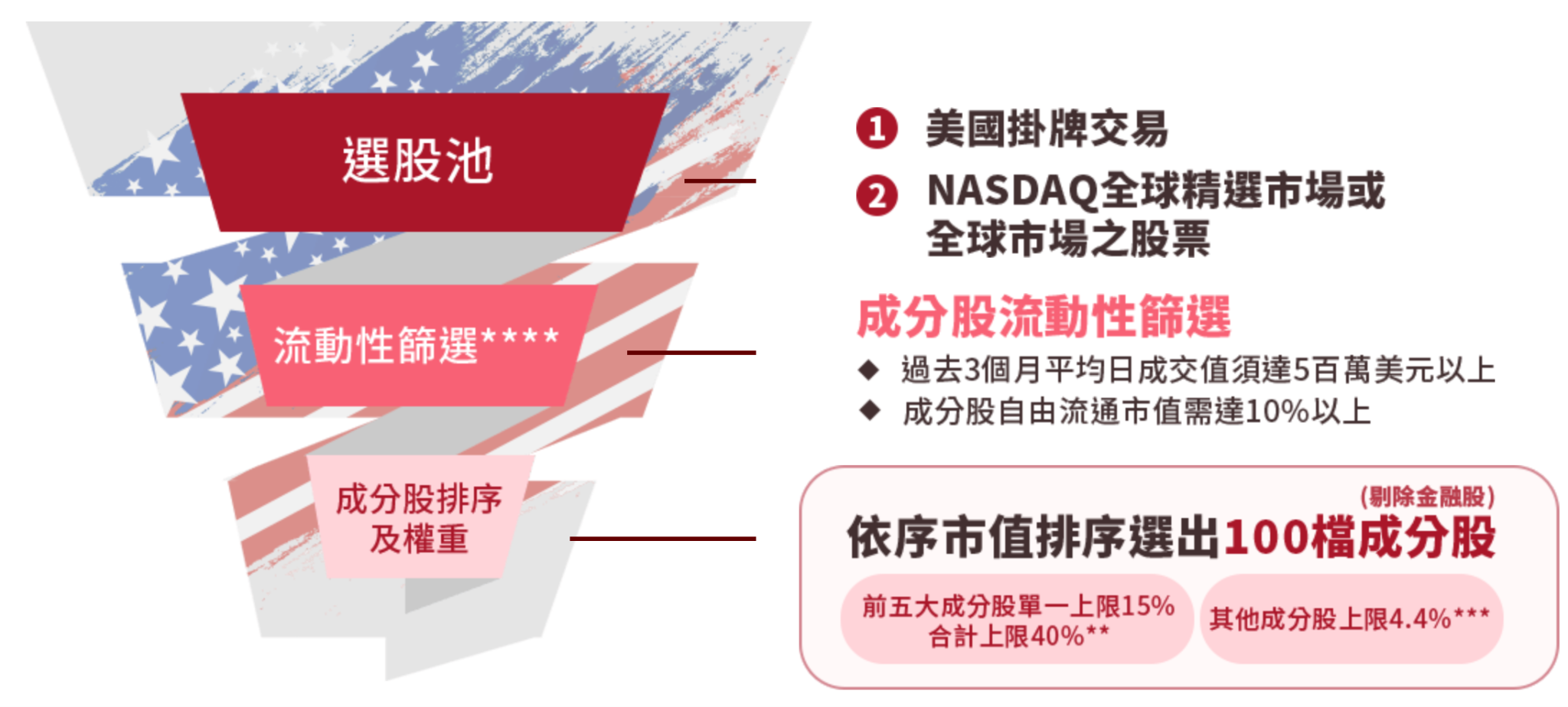 選股池

流動性篩選****

成分股排序及權重

❶ 美國掛牌交易

❷ NASDAQ全球精選市場或全球市場之股票

成分股流動性篩選

◆ 過去3個月平均日成交值須達5百萬美元以上

◆ 成分股自由流通市值需達10%以上

(剔除金融股)

依序市值排序選出100檔成分股

前五大成分股單一上限15%
合計上限40%**

其他成分股上限4.4%***